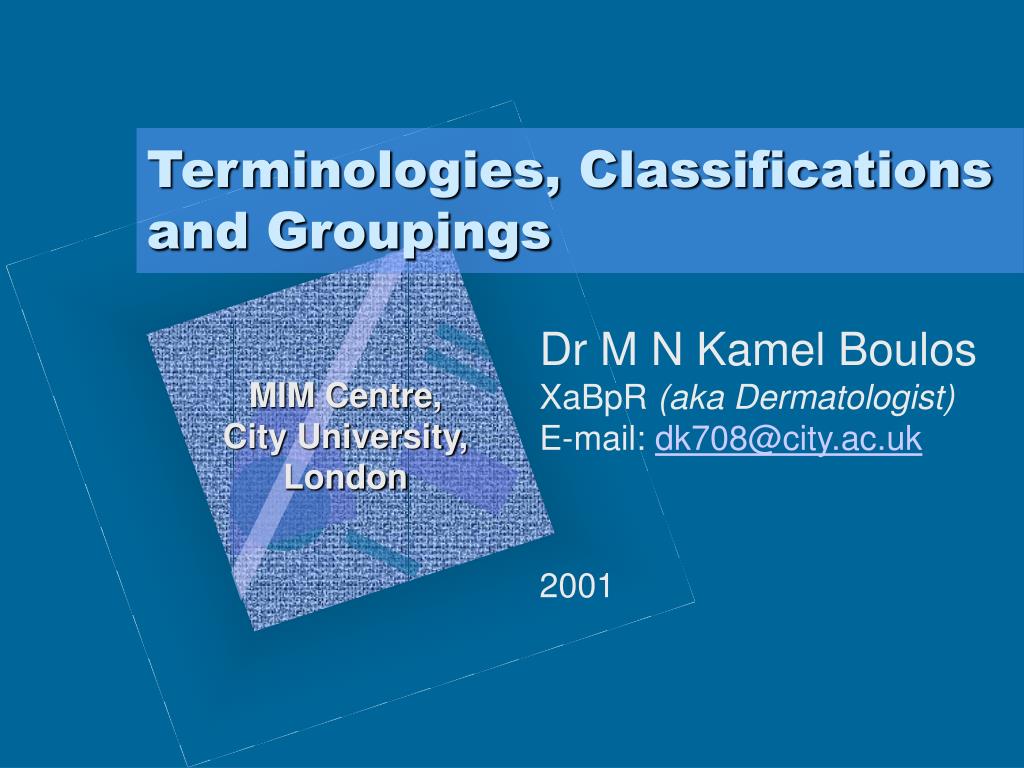 Terminologies, Classifications and Groupings

MIM Centre,
City University,
London

Dr M N Kamel Boulos
XaBpR (aka Dermatologist)
E-mail: dk708@city.ac.uk

2001